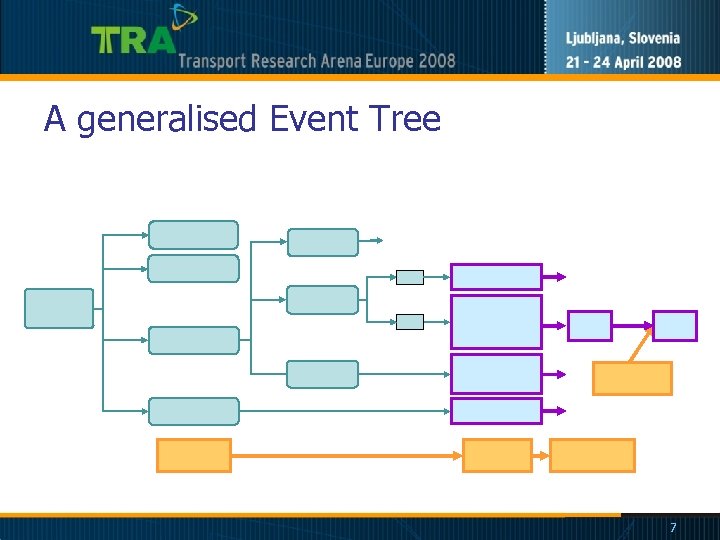 TRA
Transport Research Arena Europe 2008
Ljubljana, Slovenia
21 - 24 April 2008

A generalised Event Tree

7